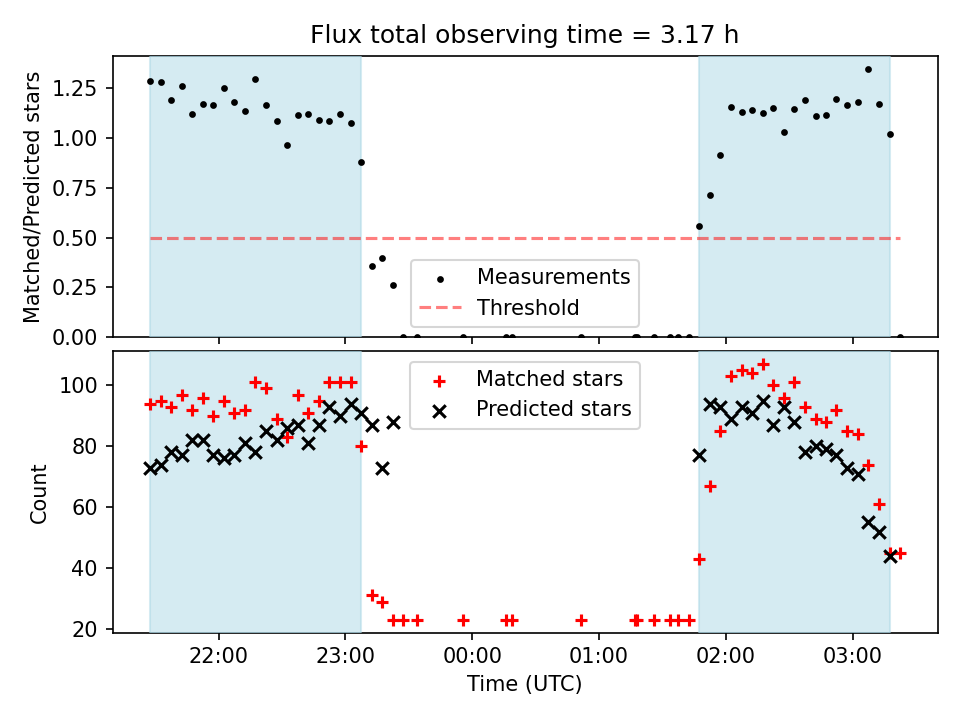 Flux total observing time = 3.17 h

Matched/Predicted stars

1.25
1.00
0.75
0.50
0.25
0.00

Measurements
Threshold

Count

100
80
60
40
20

Matched stars
Predicted stars

22:00
23:00
00:00
01:00
02:00
03:00

Time (UTC)